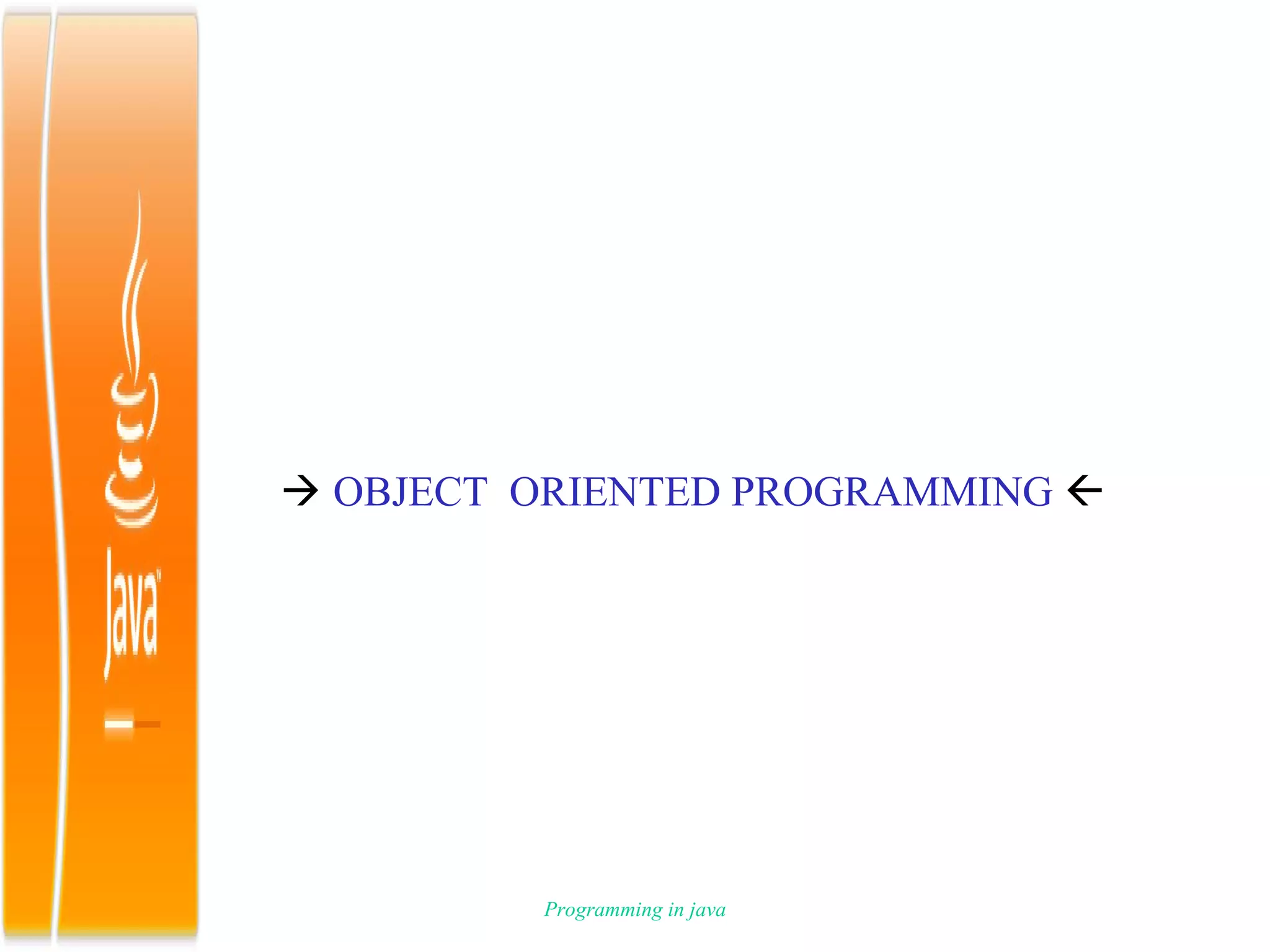 Java

→ OBJECT ORIENTED PROGRAMMING ←

Programming in java